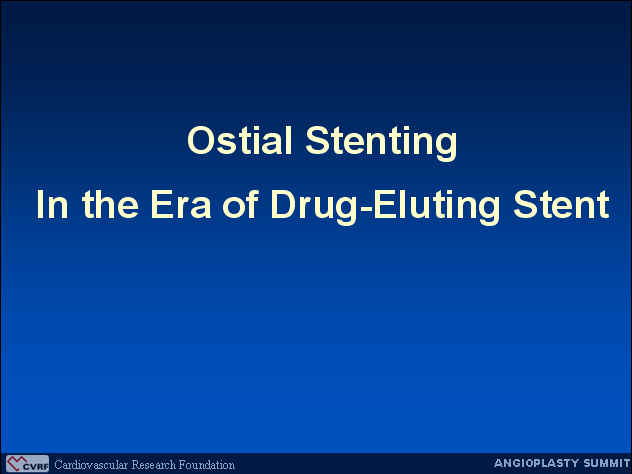 Ostial Stenting

In the Era of Drug-Eluting Stent

CVRF Cardiovascular Research Foundation

ANGIOPLASTY SUMMIT